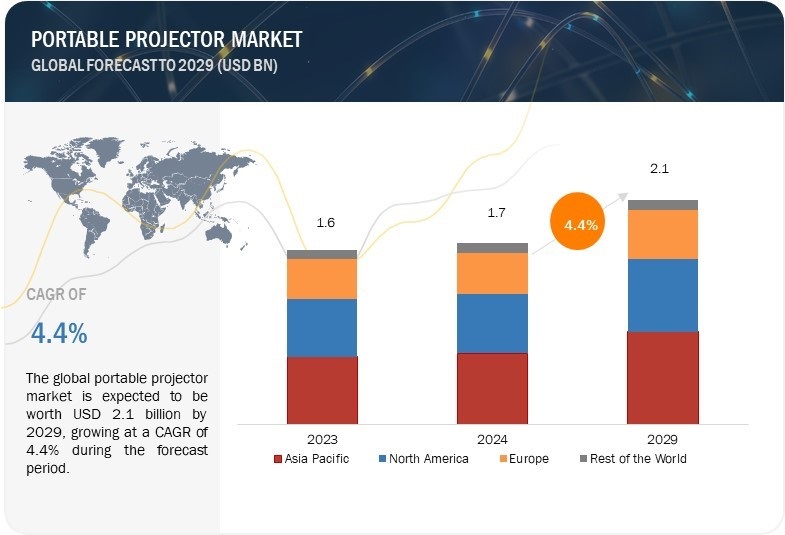 PORTABLE PROJECTOR MARKET
GLOBAL FORECAST TO 2029 (USD BN)

CAGR OF
4.4%

The global portable projector market is expected to be worth USD 2.1 billion by 2029, growing at a CAGR of 4.4% during the forecast period.

1.6
1.7
4.4%
2.1

2023
2024
2029

Asia Pacific
North America
Europe
Rest of the World